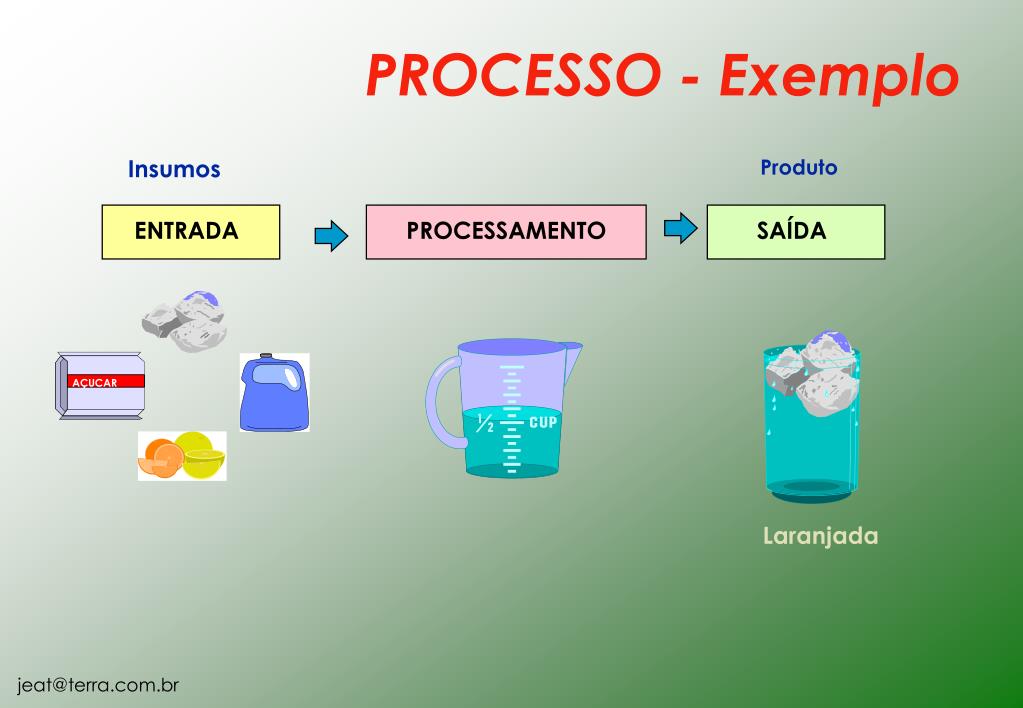 PROCESSO - Exemplo

Insumos

Produto

ENTRADA

PROCESSAMENTO

SAÍDA

AÇUCAR

½ CUP

Laranjada

jeat@terra.com.br